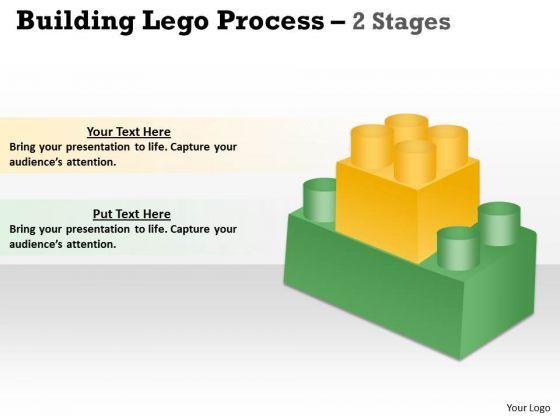 Building Lego Process – 2 Stages

Your Text Here
Bring your presentation to life. Capture your audience's attention.

Put Text Here
Bring your presentation to life. Capture your audience's attention.

Your Logo